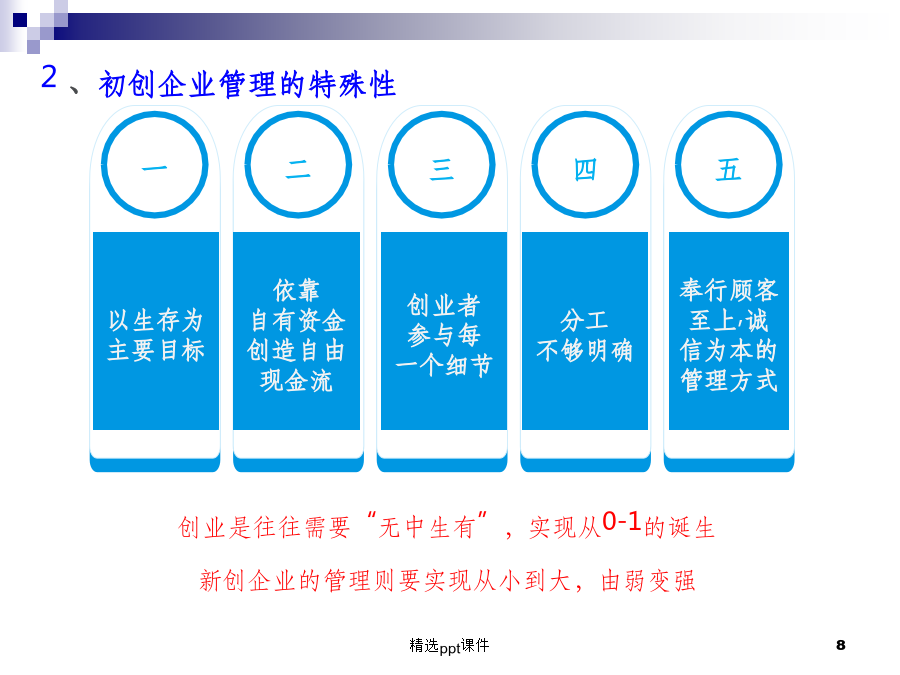 2、初创企业管理的特殊性

一

以生存为主要目标

二

依靠自有资金创造自由现金流

三

创业者参与每一个细节

四

分工不够明确

五

奉行顾客至上，诚信为本的管理方式

创业是往往需要“无中生有”，实现从0-1的诞生

新创企业的管理则要实现从小到大，由弱变强

精选ppt课件

8